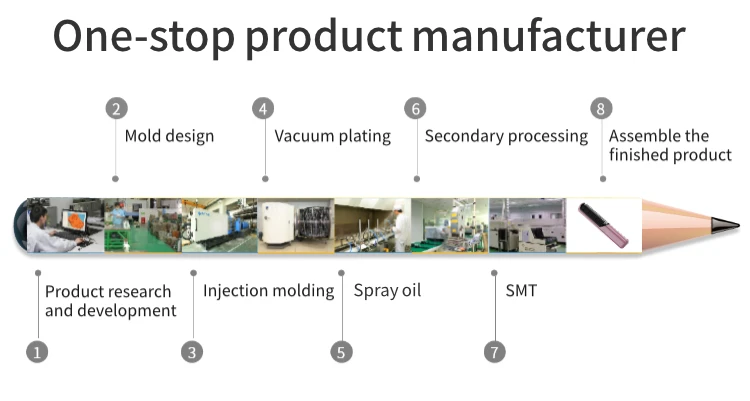 One-stop product manufacturer

2
Mold design

4
Vacuum plating

6
Secondary processing

8
Assemble the finished product

Product research and development
1

Injection molding
3

Spray oil
5

SMT
7